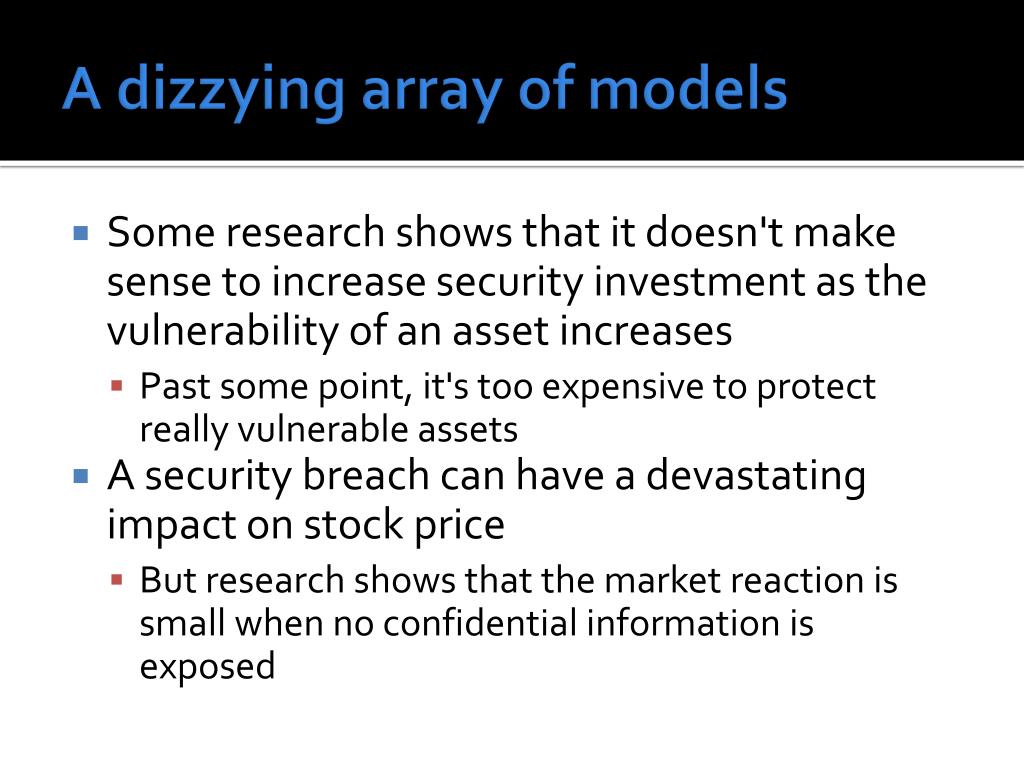 A dizzying array of models

Some research shows that it doesn't make sense to increase security investment as the vulnerability of an asset increases

Past some point, it's too expensive to protect really vulnerable assets

A security breach can have a devastating impact on stock price

But research shows that the market reaction is small when no confidential information is exposed